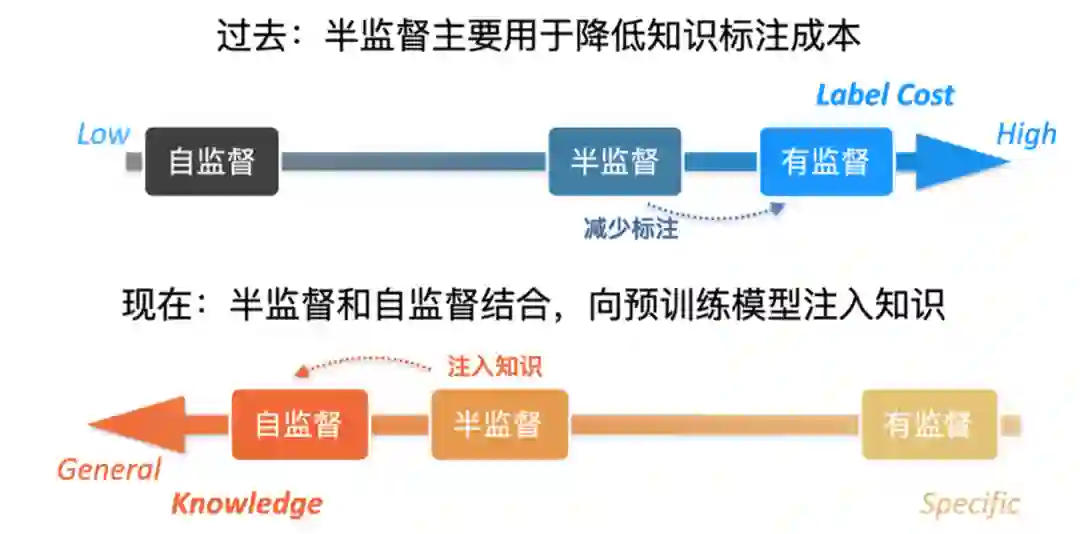 过去：半监督主要用于降低知识标注成本

Label Cost

Low 自监督 半监督 有监督 High

减少标注

现在：半监督和自监督结合，向预训练模型注入知识

注入知识

自监督 半监督 有监督

General

Knowledge

Specific